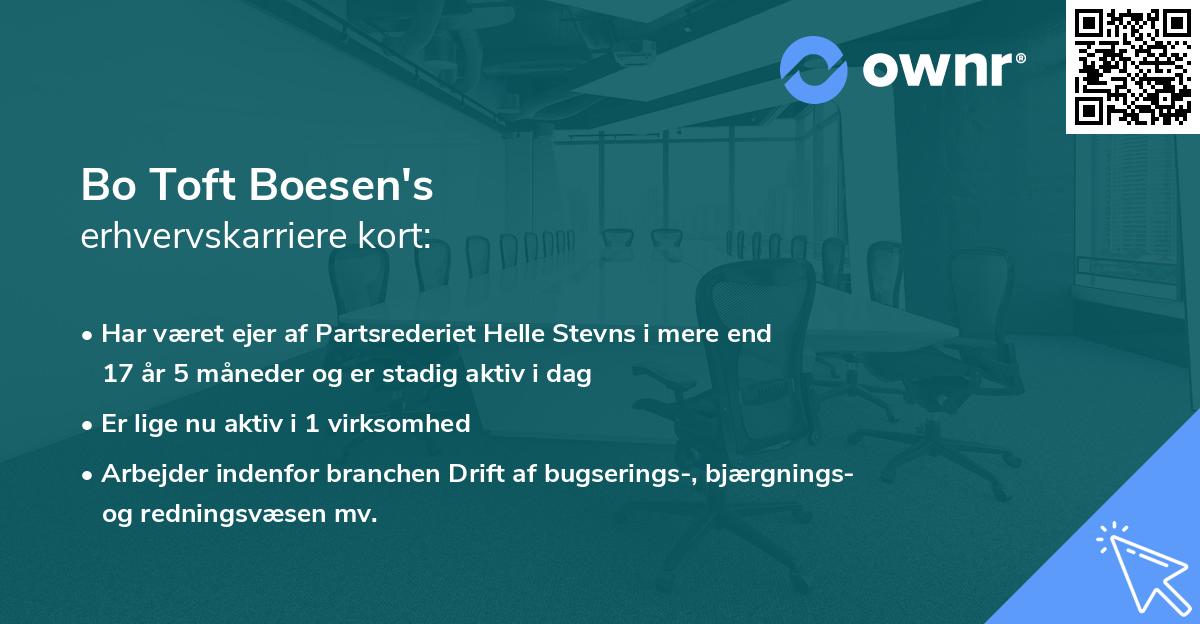 ownr®

Bo Toft Boesen's
erhvervskarriere kort:

• Har været ejer af Partsrederiet Helle Stevns i mere end 17 år 5 måneder og er stadig aktiv i dag

• Er lige nu aktiv i 1 virksomhed

• Arbejder indenfor branchen Drift af bugserings-, bjærgnings- og redningsvæsen mv.